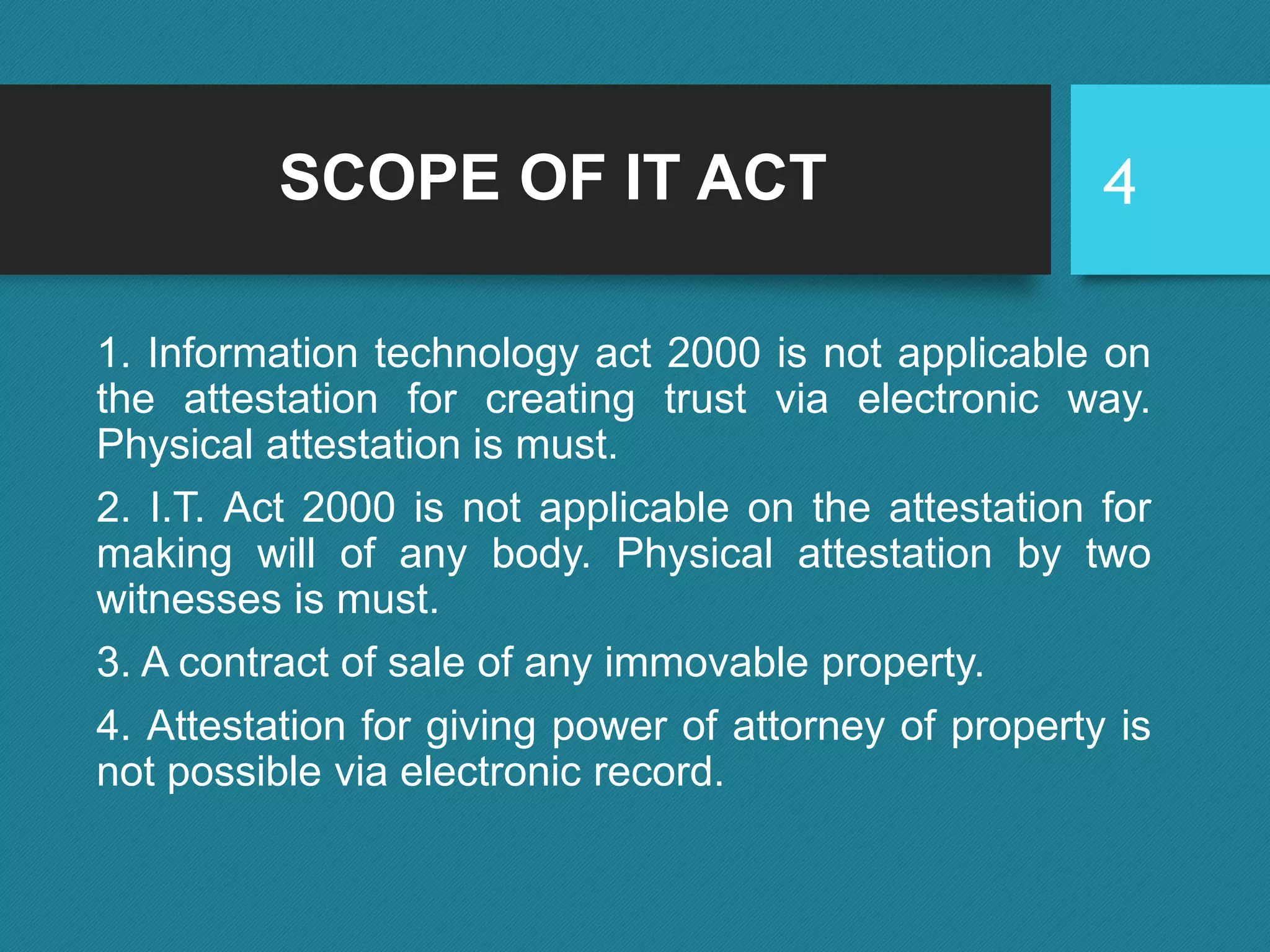 SCOPE OF IT ACT

4

1. Information technology act 2000 is not applicable on the attestation for creating trust via electronic way. Physical attestation is must.

2. I.T. Act 2000 is not applicable on the attestation for making will of any body. Physical attestation by two witnesses is must.

3. A contract of sale of any immovable property.

4. Attestation for giving power of attorney of property is not possible via electronic record.